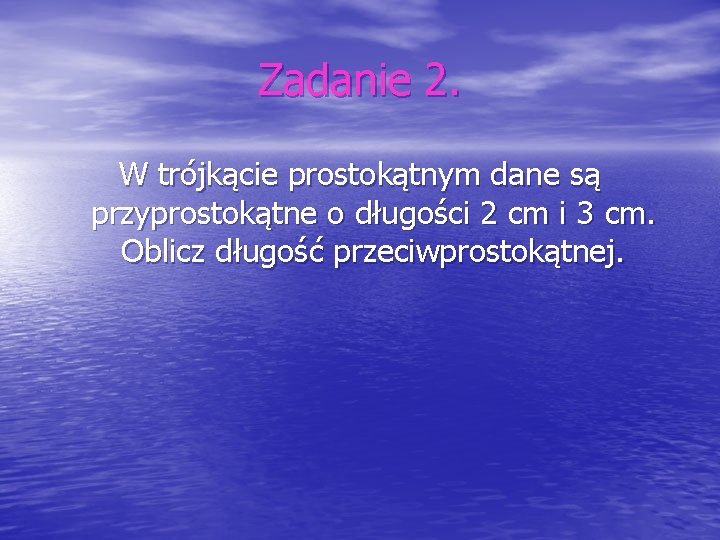 Zadanie 2.

W trójkącie prostokątnym dane są przyprostokątne o długości 2 cm i 3 cm. Oblicz długość przeciwprostokątnej.